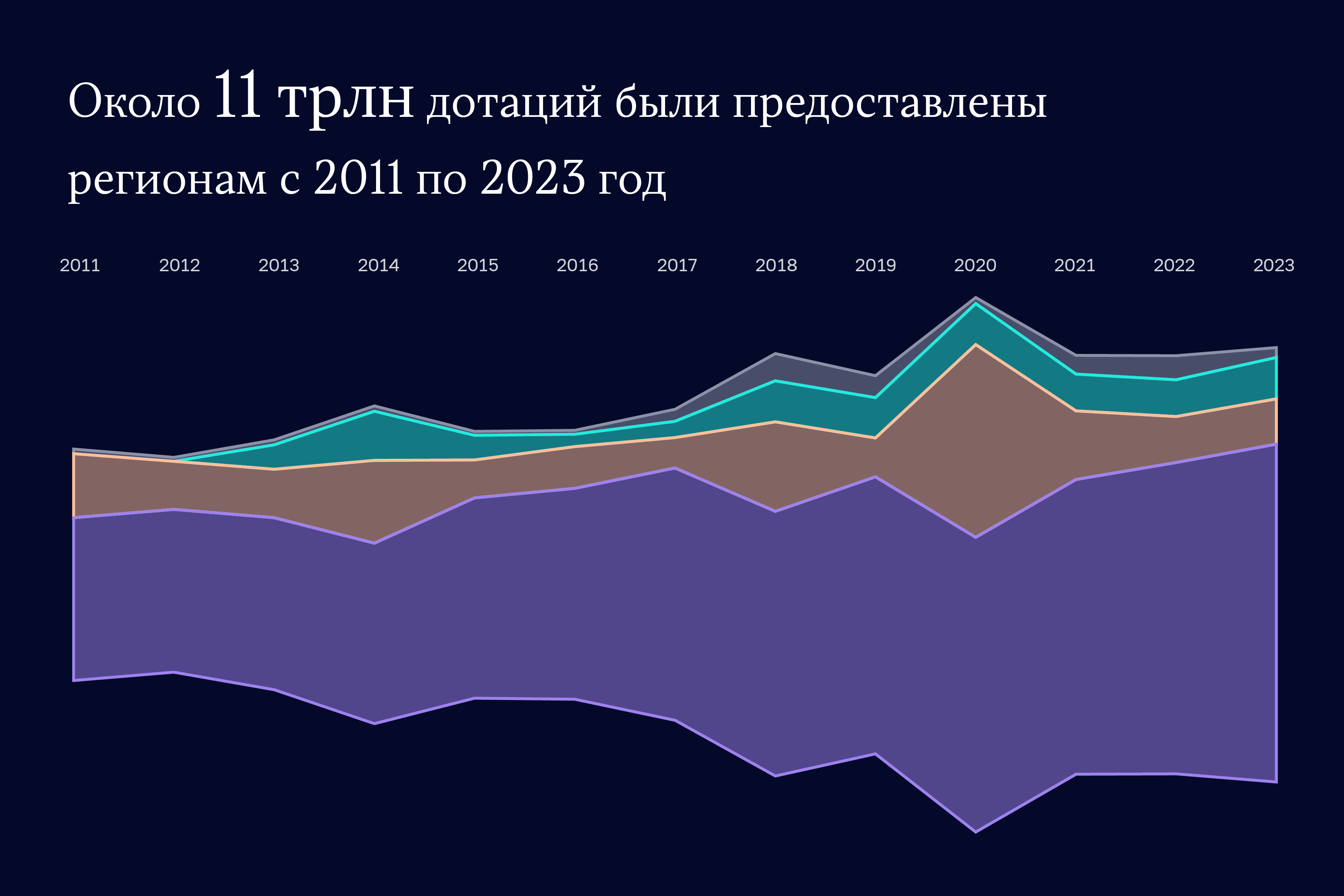 Около 11 трлн дотаций были предоставлены регионам с 2011 по 2023 год

2011 2012 2013 2014 2015 2016 2017 2018 2019 2020 2021 2022 2023